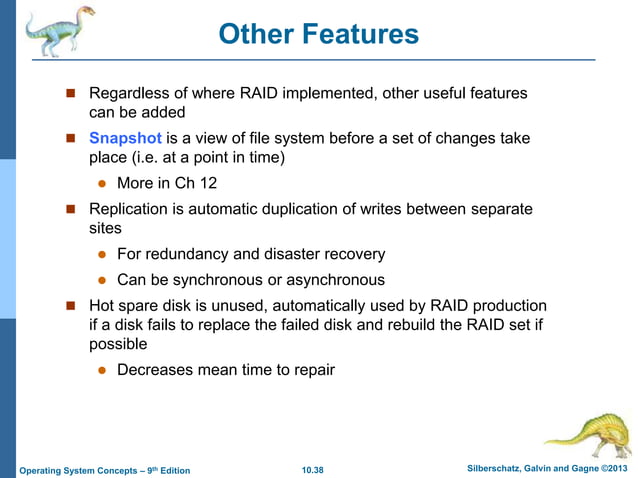 Other Features

- Regardless of where RAID implemented, other useful features can be added
- Snapshot is a view of file system before a set of changes take place (i.e. at a point in time)
  - More in Ch 12
- Replication is automatic duplication of writes between separate sites
  - For redundancy and disaster recovery
  - Can be synchronous or asynchronous
- Hot spare disk is unused, automatically used by RAID production if a disk fails to replace the failed disk and rebuild the RAID set if possible
  - Decreases mean time to repair

Operating System Concepts – 9th Edition 10.38 Silberschatz, Galvin and Gagne ©2013